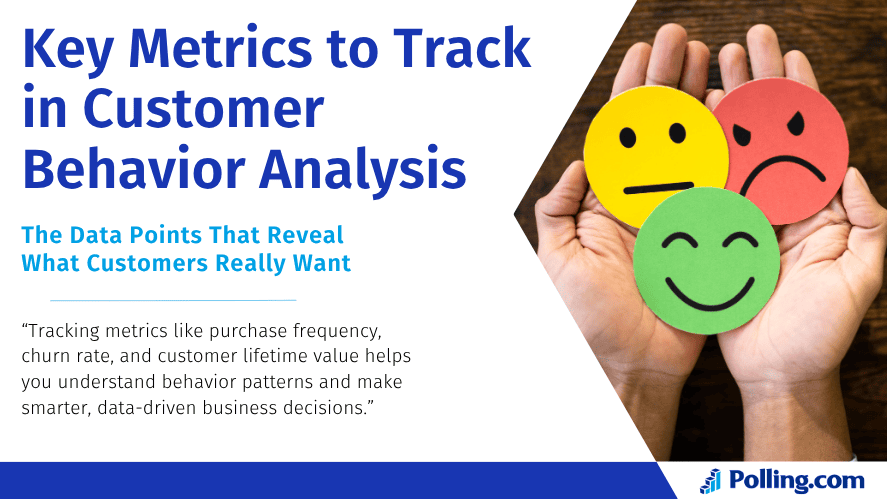 Key Metrics to Track in Customer Behavior Analysis

The Data Points That Reveal What Customers Really Want

“Tracking metrics like purchase frequency, churn rate, and customer lifetime value helps you understand behavior patterns and make smarter, data-driven business decisions.”

Polling.com